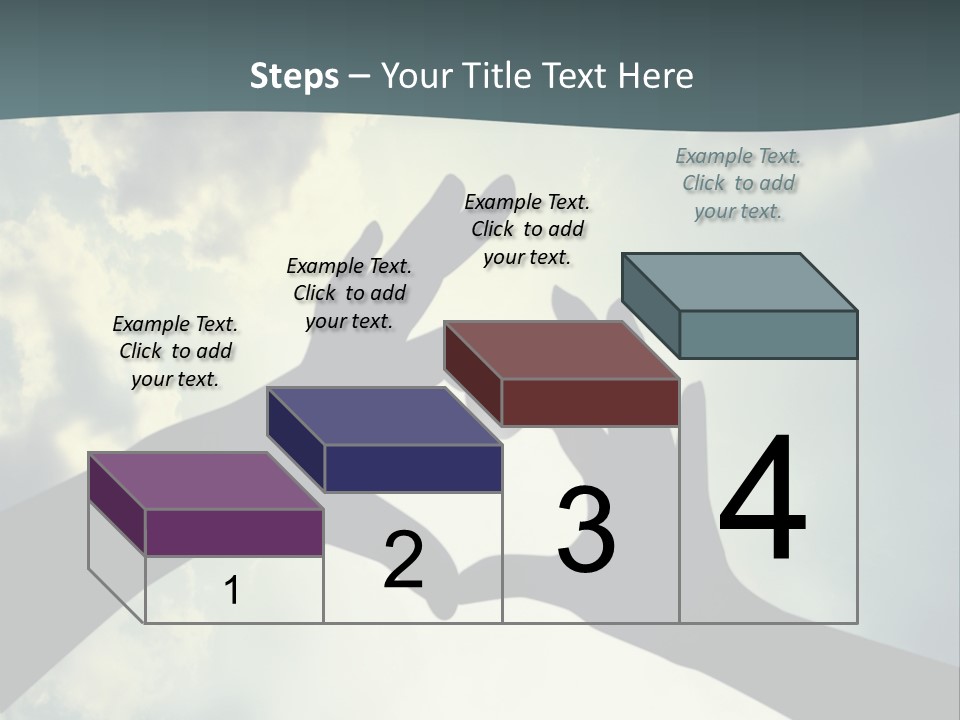 Steps – Your Title Text Here

Example Text. Click to add your text.

Example Text. Click to add your text.

Example Text. Click to add your text.

Example Text. Click to add your text.

1

2

3

4